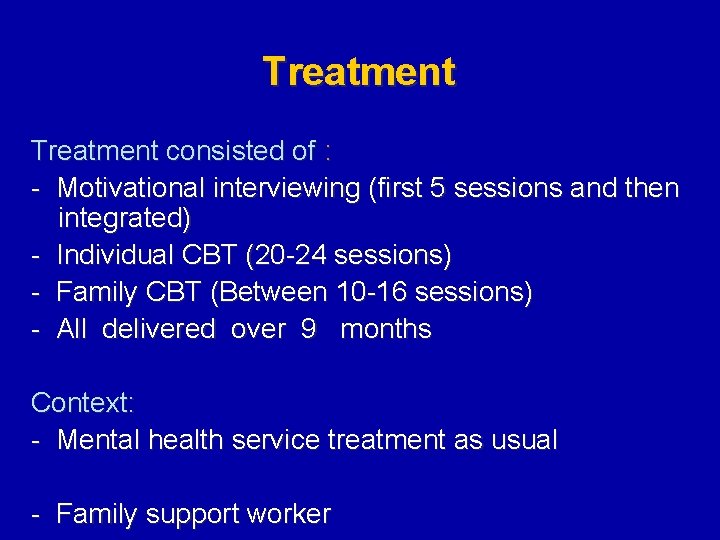 Treatment

Treatment consisted of :
- Motivational interviewing (first 5 sessions and then integrated)
- Individual CBT (20-24 sessions)
- Family CBT (Between 10-16 sessions)
- All delivered over 9 months

Context:
- Mental health service treatment as usual

- Family support worker